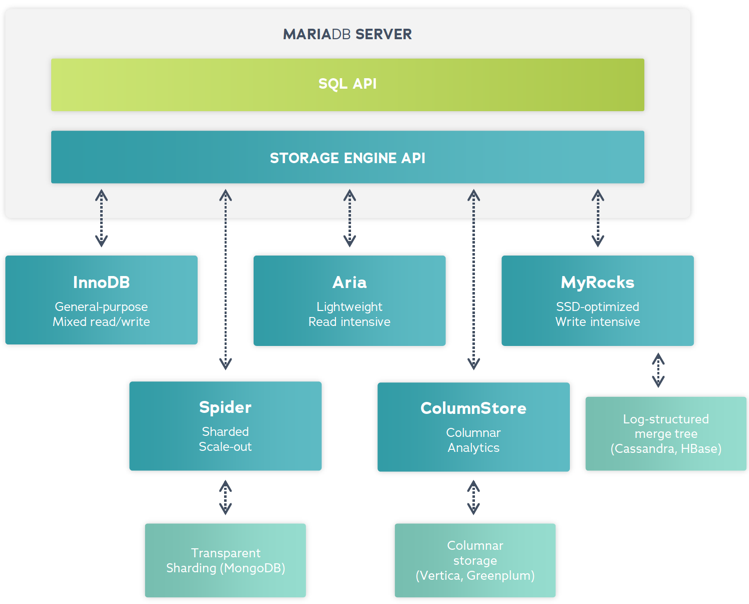 MARIADB SERVER

SQL API

STORAGE ENGINE API

InnoDB
General-purpose
Mixed read/write

Aria
Lightweight
Read intensive

MyRocks
SSD-optimized
Write intensive

Spider
Sharded
Scale-out

ColumnStore
Columnar
Analytics

Log-structured merge tree (Cassandra, HBase)

Transparent Sharding (MongoDB)

Columnar storage (Vertica, Greenplum)